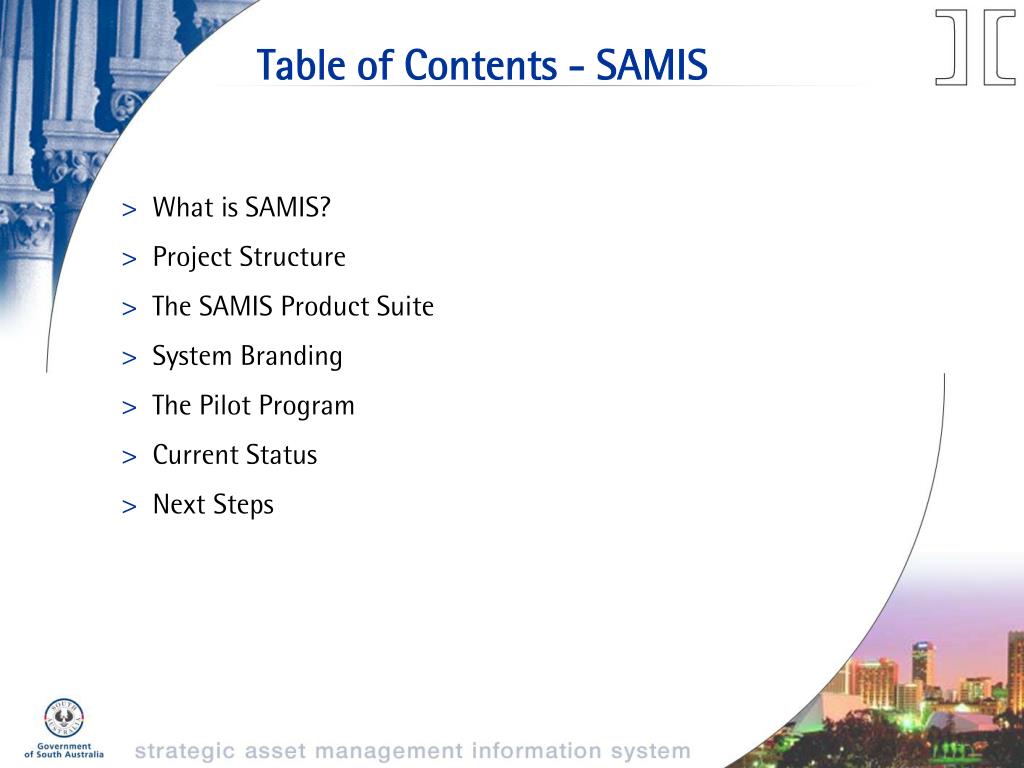 Table of Contents - SAMIS

> What is SAMIS?
> Project Structure
> The SAMIS Product Suite
> System Branding
> The Pilot Program
> Current Status
> Next Steps

SOUTH AUSTRALIA

Government of South Australia

strategic asset management information system